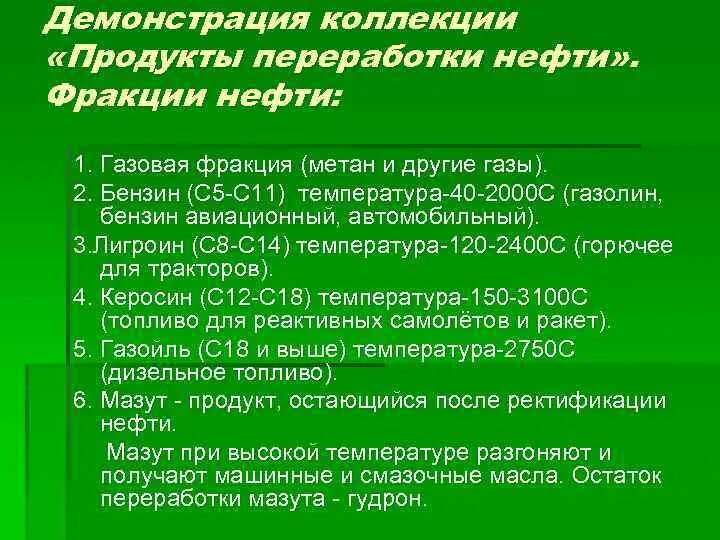 Демонстрация коллекции «Продукты переработки нефти». Фракции нефти:

1. Газовая фракция (метан и другие газы).

2. Бензин (С5-С11) температура-40-2000С (газолин, бензин авиационный, автомобильный).

3.Лигроин (С8-С14) температура-120-2400С (горючее для тракторов).

4. Керосин (С12-С18) температура-150-3100С (топливо для реактивных самолётов и ракет).

5. Газойль (С18 и выше) температура-2750С (дизельное топливо).

6. Мазут - продукт, остающийся после ректификации нефти.

Мазут при высокой температуре разгоняют и получают машинные и смазочные масла. Остаток переработки мазута - гудрон.